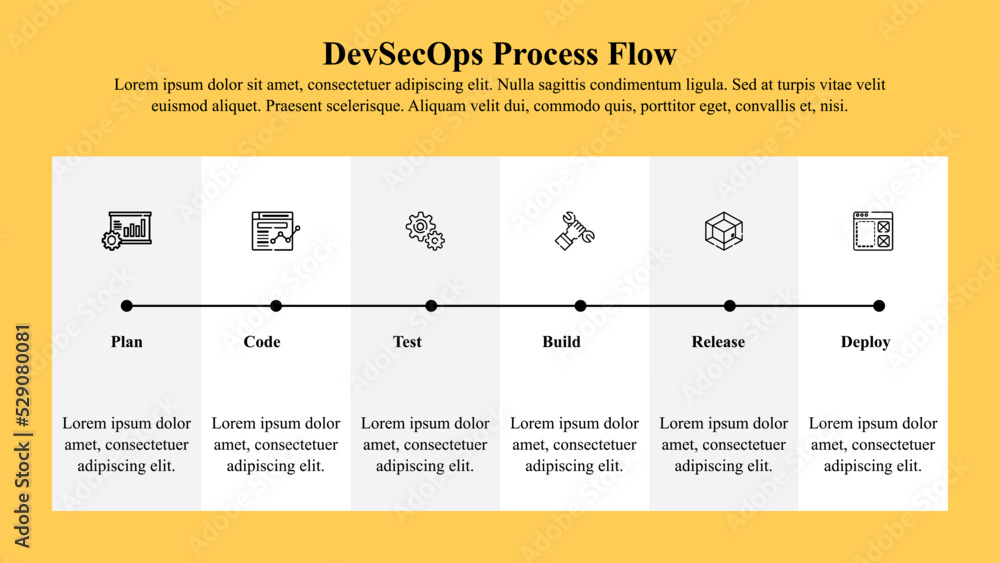 DevSecOps Process Flow

Lorem ipsum dolor sit amet, consectetuer adipiscing elit. Nulla sagittis condimentum ligula. Sed at turpis vitae velit euismod aliquet. Praesent scelerisque. Aliquam velit dui, commodo quis, porttitor eget, convallis et, nisi.

Plan

Lorem ipsum dolor amet, consectetuer adipiscing elit.

Code

Lorem ipsum dolor amet, consectetuer adipiscing elit.

Test

Lorem ipsum dolor amet, consectetuer adipiscing elit.

Build

Lorem ipsum dolor amet, consectetuer adipiscing elit.

Release

Lorem ipsum dolor amet, consectetuer adipiscing elit.

Deploy

Lorem ipsum dolor amet, consectetuer adipiscing elit.

Adobe Stock | #529080081